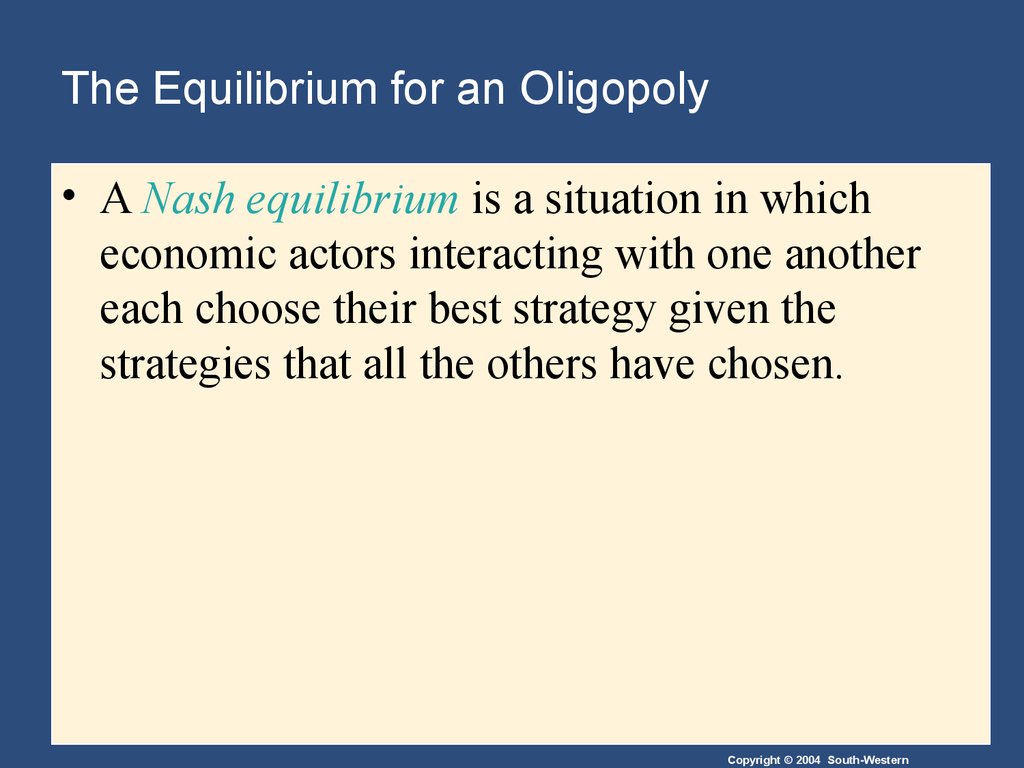 The Equilibrium for an Oligopoly

• A Nash equilibrium is a situation in which economic actors interacting with one another each choose their best strategy given the strategies that all the others have chosen.

Copyright © 2004 South-Western